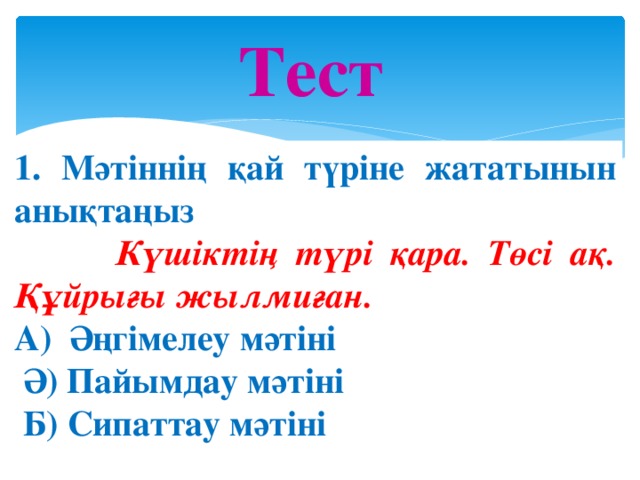 Тест

1. Мәтіннің қай түріне жататынын анықтаңыз

Күшіктің түрі қара. Төсі ақ. Құйрығы жылмиған.

А) Әңгімелеу мәтіні

Ә) Пайымдау мәтіні

Б) Сипаттау мәтіні